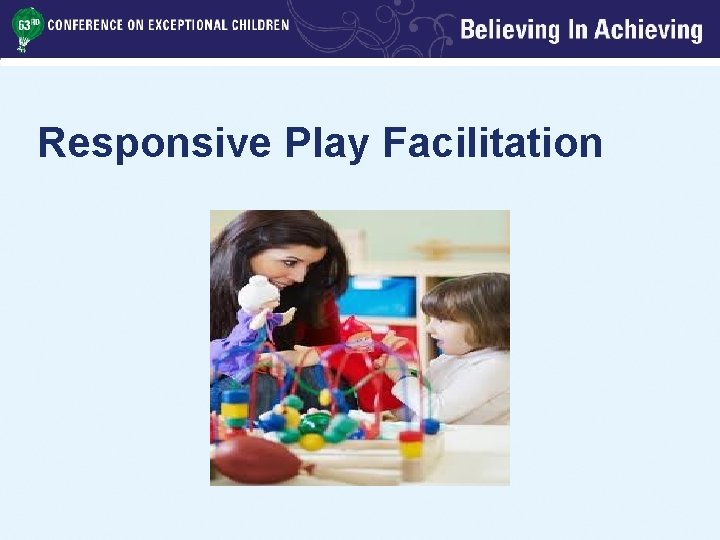 63RD CONFERENCE ON EXCEPTIONAL CHILDREN

Believing In Achieving

Responsive Play Facilitation